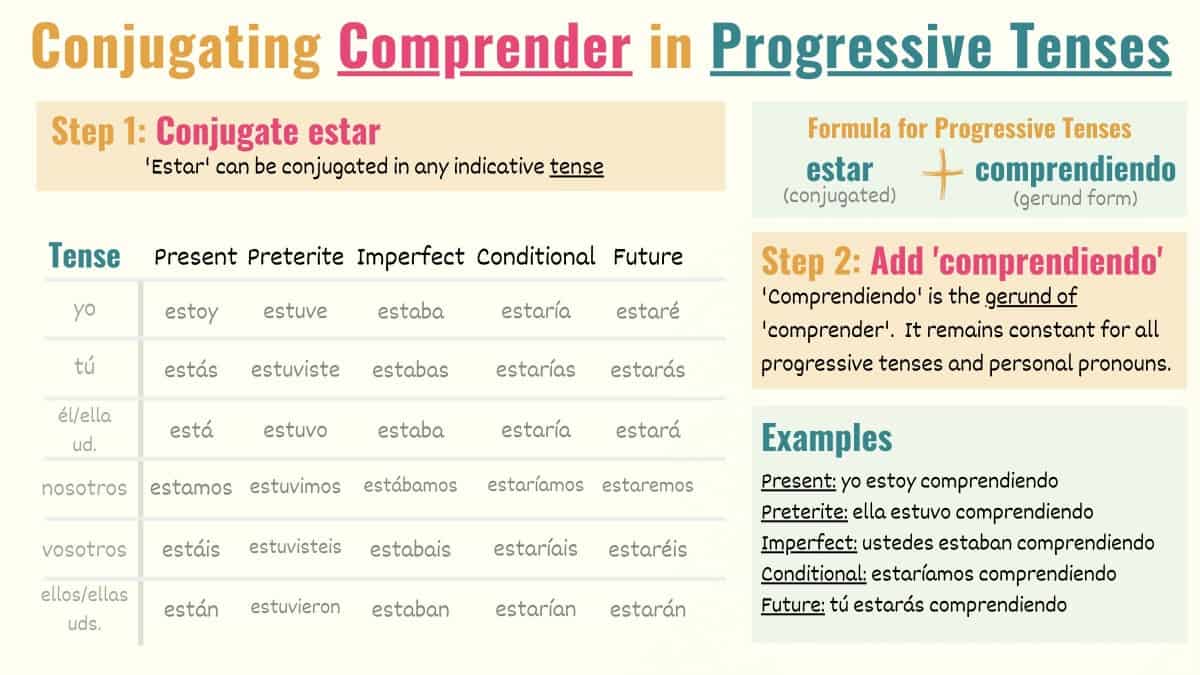 Conjugating Comprender in Progressive Tenses

Step 1: Conjugate estar
'Estar' can be conjugated in any indicative tense

| Tense | Present | Preterite | Imperfect | Conditional | Future |
|---|---|---|---|---|---|
| yo | estoy | estuve | estaba | estaría | estaré |
| tú | estás | estuviste | estabas | estarías | estarás |
| él/ella ud. | está | estuvo | estaba | estaría | estará |
| nosotros | estamos | estuvimos | estábamos | estaríamos | estaremos |
| vosotros | estáis | estuvisteis | estabais | estaríais | estaréis |
| ellos/ellas uds. | están | estuvieron | estaban | estarían | estarán |

Formula for Progressive Tenses
estar (conjugated) + comprendiendo (gerund form)

Step 2: Add 'comprendiendo'
'Comprendiendo' is the gerund of 'comprender'. It remains constant for all progressive tenses and personal pronouns.

Examples
Present: yo estoy comprendiendo
Preterite: ella estuvo comprendiendo
Imperfect: ustedes estaban comprendiendo
Conditional: estaríamos comprendiendo
Future: tú estarás comprendiendo